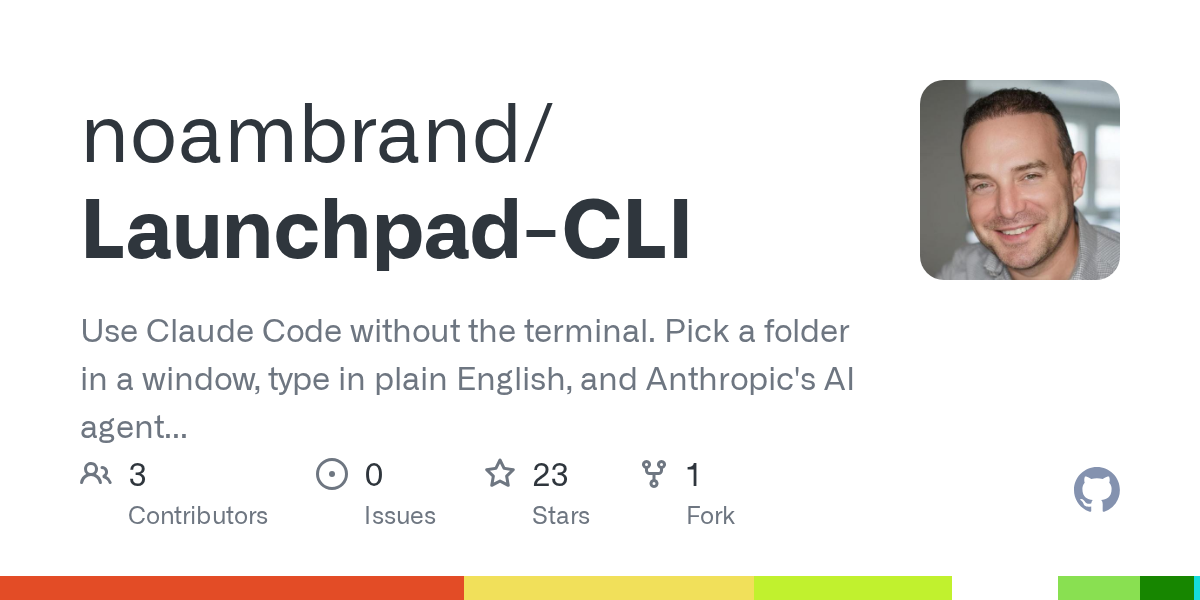 noambrand/
Launchpad-CLI

Use Claude Code without the terminal. Pick a folder in a window, type in plain English, and Anthropic's AI agent...

3
Contributors

0
Issues

23
Stars

1
Fork